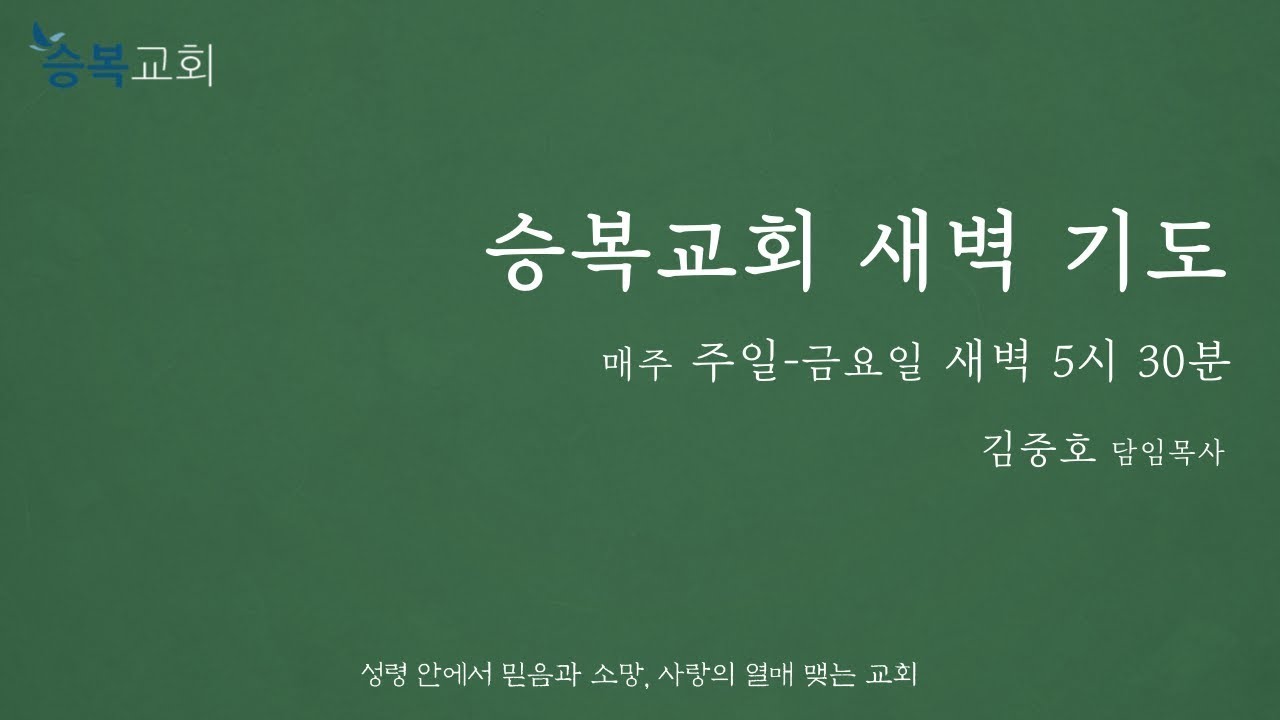 승복교회

승복교회 새벽 기도

매주 주일-금요일 새벽 5시 30분

김중호 담임목사

성령 안에서 믿음과 소망, 사랑의 열매 맺는 교회